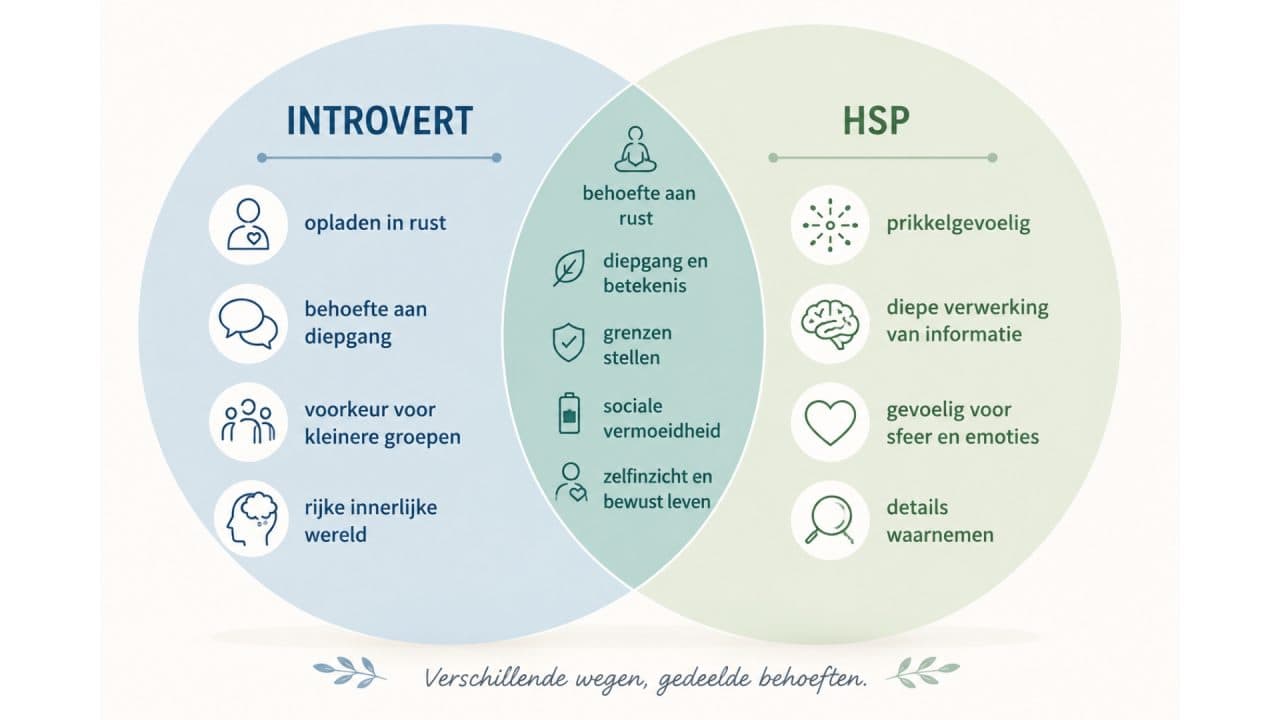 INTROVERT

opladen in rust

behoefte aan diepgang

voorkeur voor kleinere groepen

rijke innerlijke wereld

behoefte aan rust

diepgang en betekenis

grenzen stellen

sociale vermoeidheid

zelfinzicht en bewust leven

HSP

prikkelgevoelig

diepe verwerking van informatie

gevoelig voor sfeer en emoties

details waarnemen

Verschillende wegen, gedeelde behoeften.